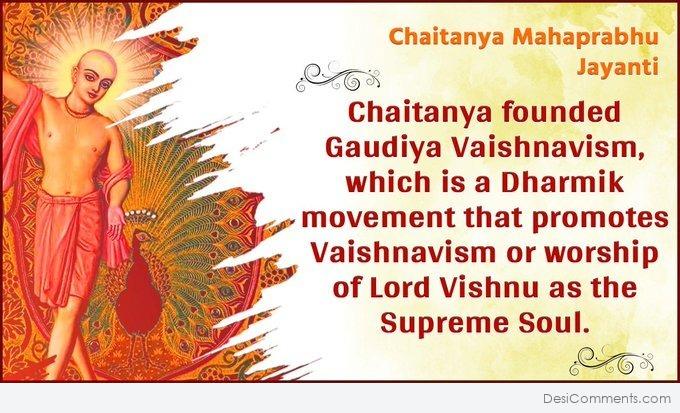 Chaitanya Mahaprabhu Jayanti

Chaitanya founded Gaudiya Vaishnavism, which is a Dharmik movement that promotes Vaishnavism or worship of Lord Vishnu as the Supreme Soul.

DesiComments.com